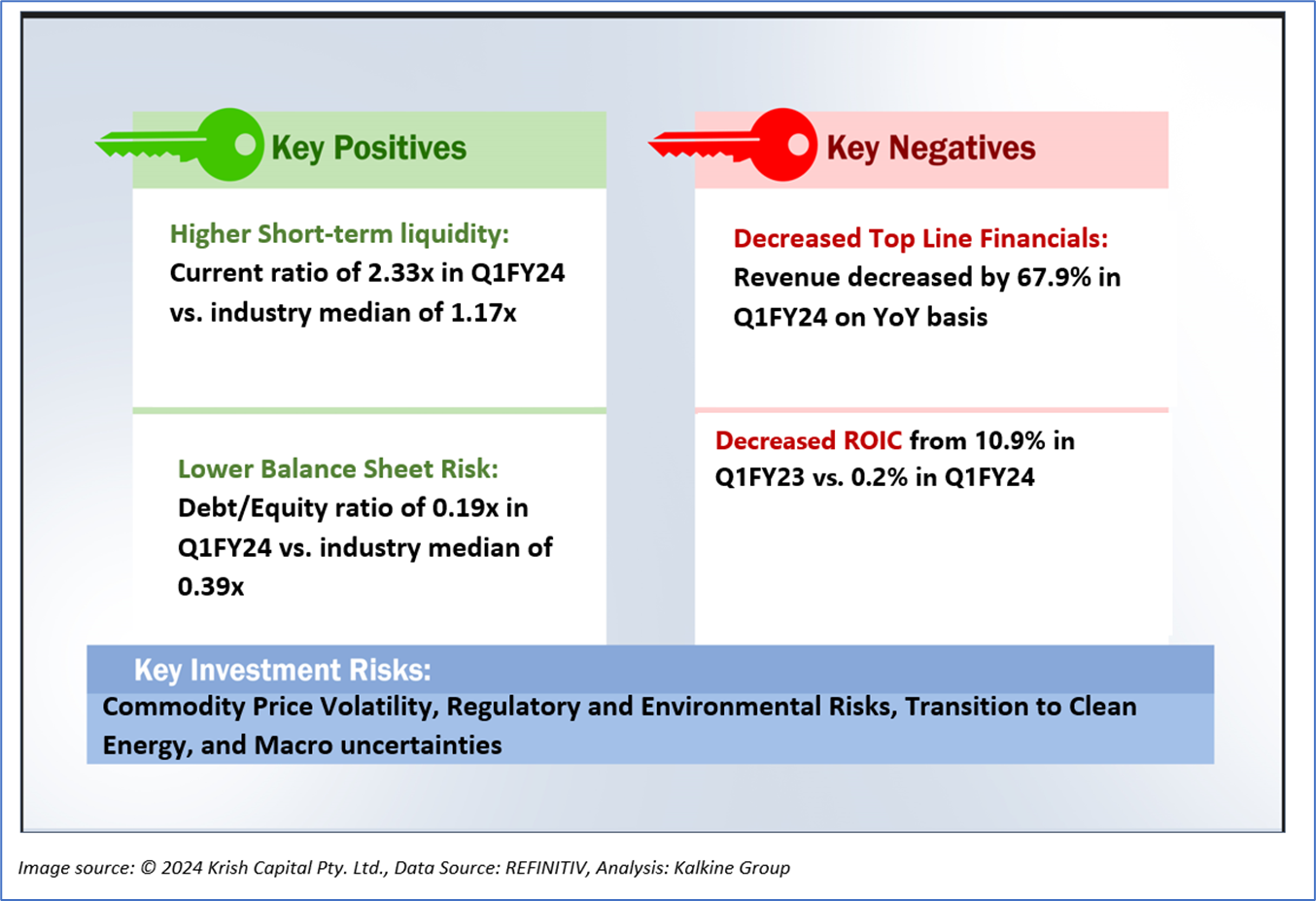 Key Positives

Higher Short-term liquidity:
Current ratio of 2.33x in Q1FY24 vs. industry median of 1.17x

Lower Balance Sheet Risk:
Debt/Equity ratio of 0.19x in Q1FY24 vs. industry median of 0.39x

Key Negatives

Decreased Top Line Financials:
Revenue decreased by 67.9% in Q1FY24 on YoY basis

Decreased ROIC from 10.9% in Q1FY23 vs. 0.2% in Q1FY24

Key Investment Risks:
Commodity Price Volatility, Regulatory and Environmental Risks, Transition to Clean Energy, and Macro uncertainties

Image source: © 2024 Krish Capital Pty. Ltd., Data Source: REFINITIV, Analysis: Kalkine Group